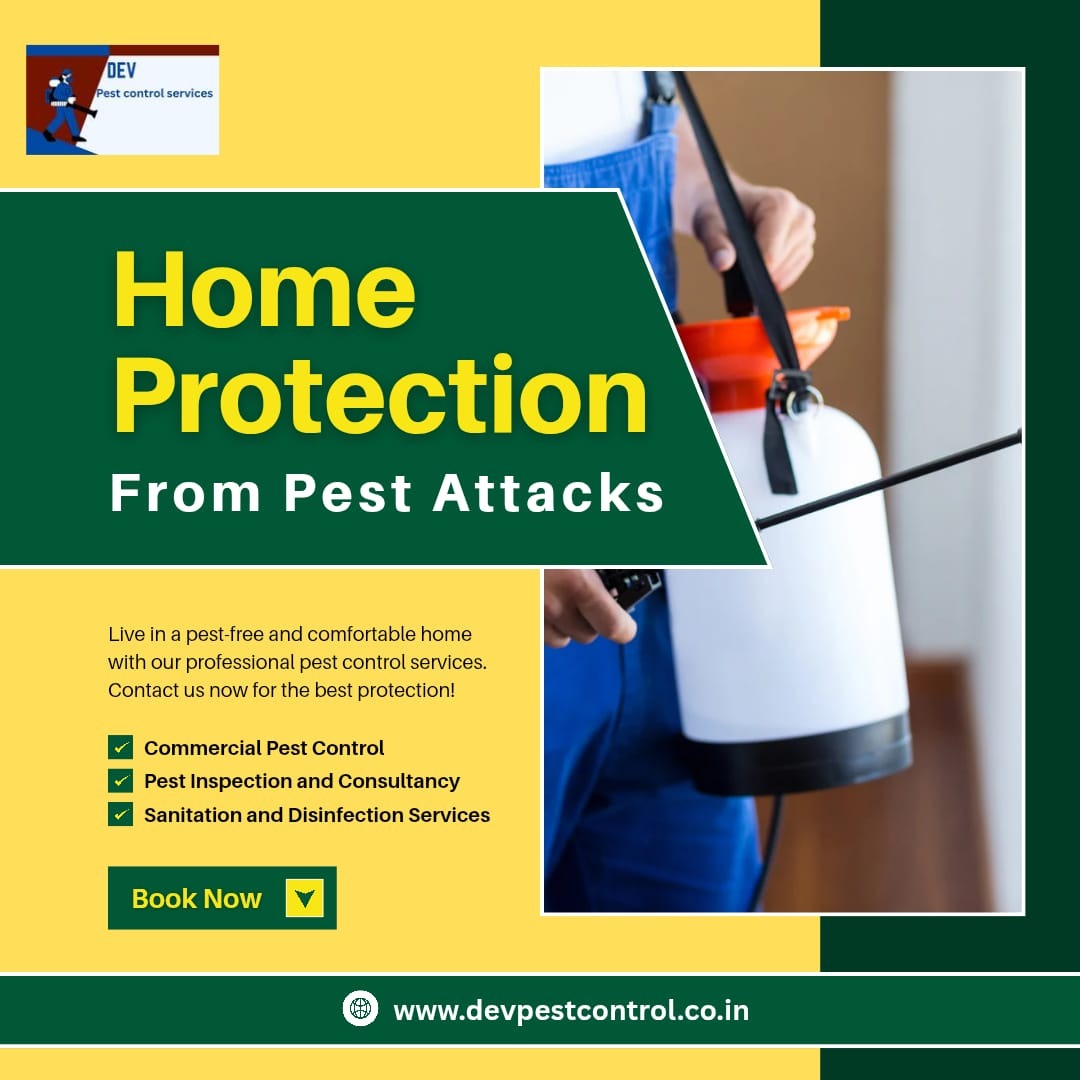 DEV
Pest control services

Home Protection
From Pest Attacks

Live in a pest-free and comfortable home with our professional pest control services. Contact us now for the best protection!

Commercial Pest Control
Pest Inspection and Consultancy
Sanitation and Disinfection Services

Book Now

www.devpestcontrol.co.in